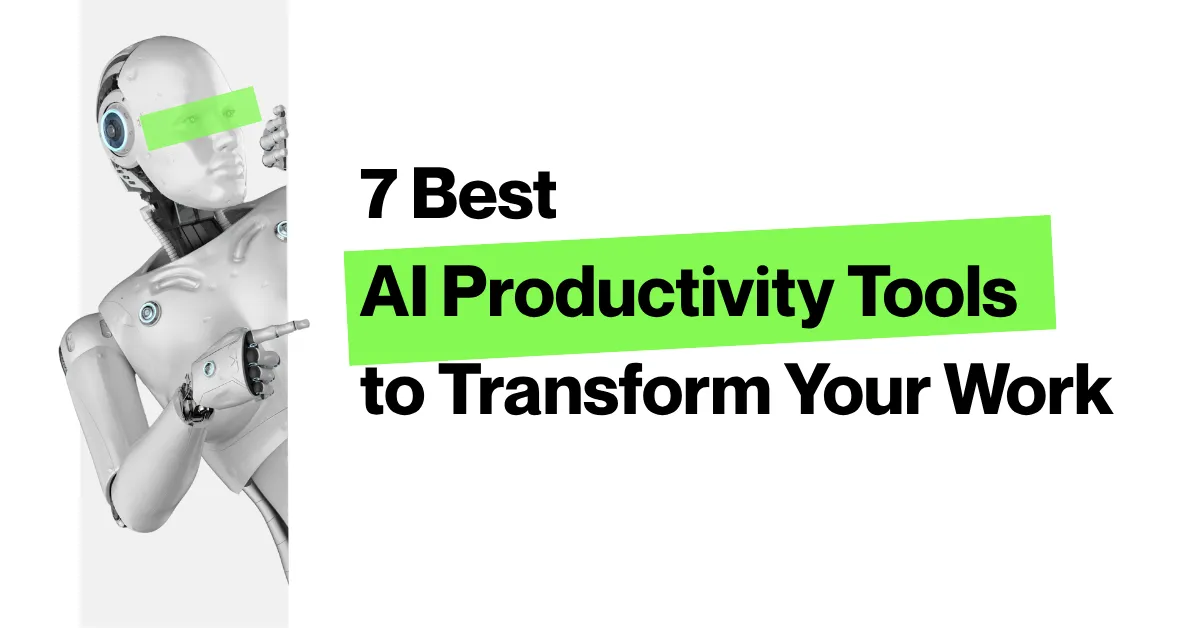 7 Best
AI Productivity Tools
to Transform Your Work